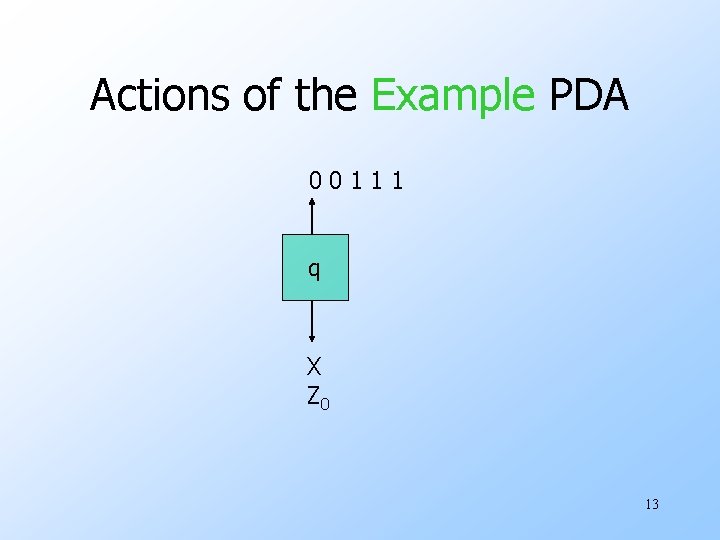 Actions of the Example PDA

0 0 1 1 1

q

X
$Z_0$

13